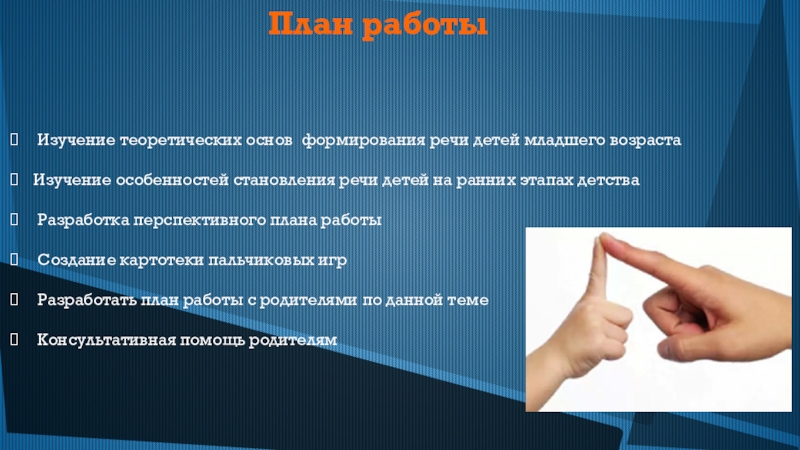 План работы

Изучение теоретических основ формирования речи детей младшего возраста

Изучение особенностей становления речи детей на ранних этапах детства

Разработка перспективного плана работы

Создание картотеки пальчиковых игр

Разработать план работы с родителями по данной теме

Консультативная помощь родителям